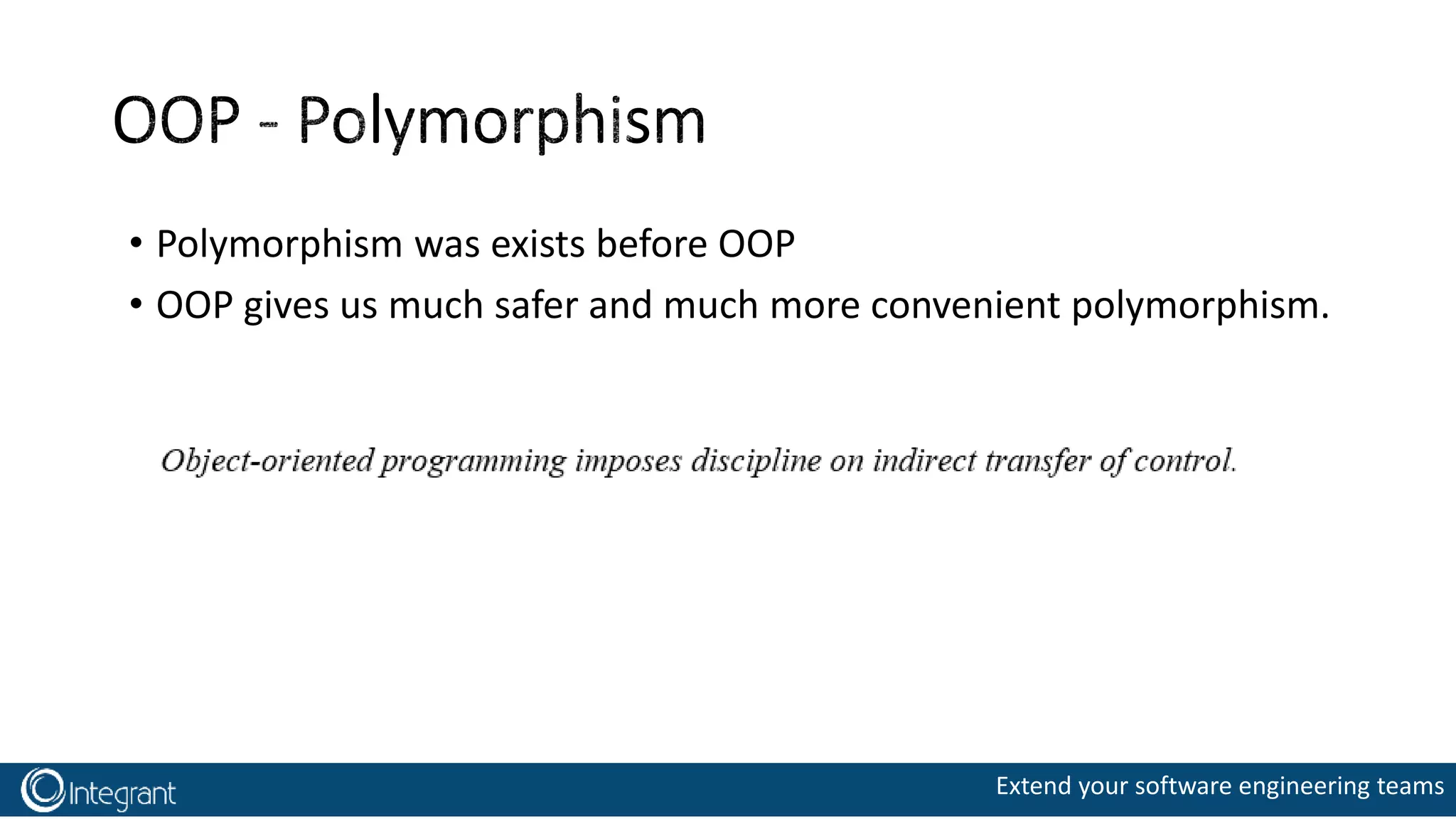 OOP - Polymorphism

• Polymorphism was exists before OOP
• OOP gives us much safer and much more convenient polymorphism.

Object-oriented programming imposes discipline on indirect transfer of control.

Integrant

Extend your software engineering teams